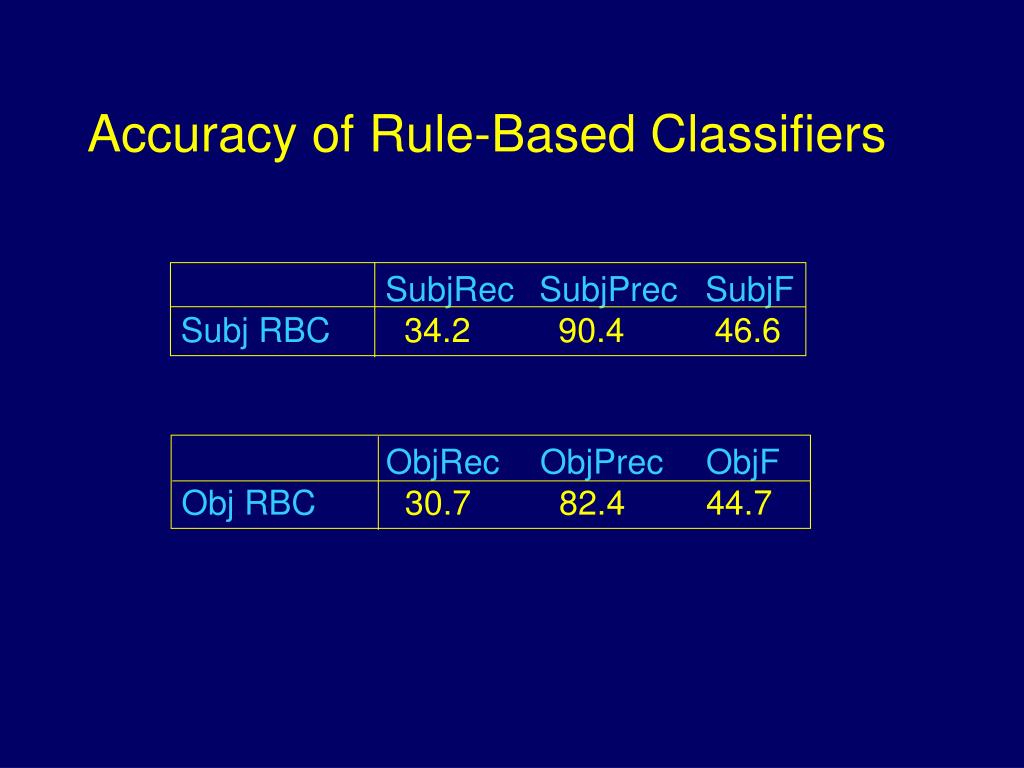 Accuracy of Rule-Based Classifiers

| | SubjRec | SubjPrec | SubjF |
|---|---|---|---|
| Subj RBC | 34.2 | 90.4 | 46.6 |

| | ObjRec | ObjPrec | ObjF |
|---|---|---|---|
| Obj RBC | 30.7 | 82.4 | 44.7 |